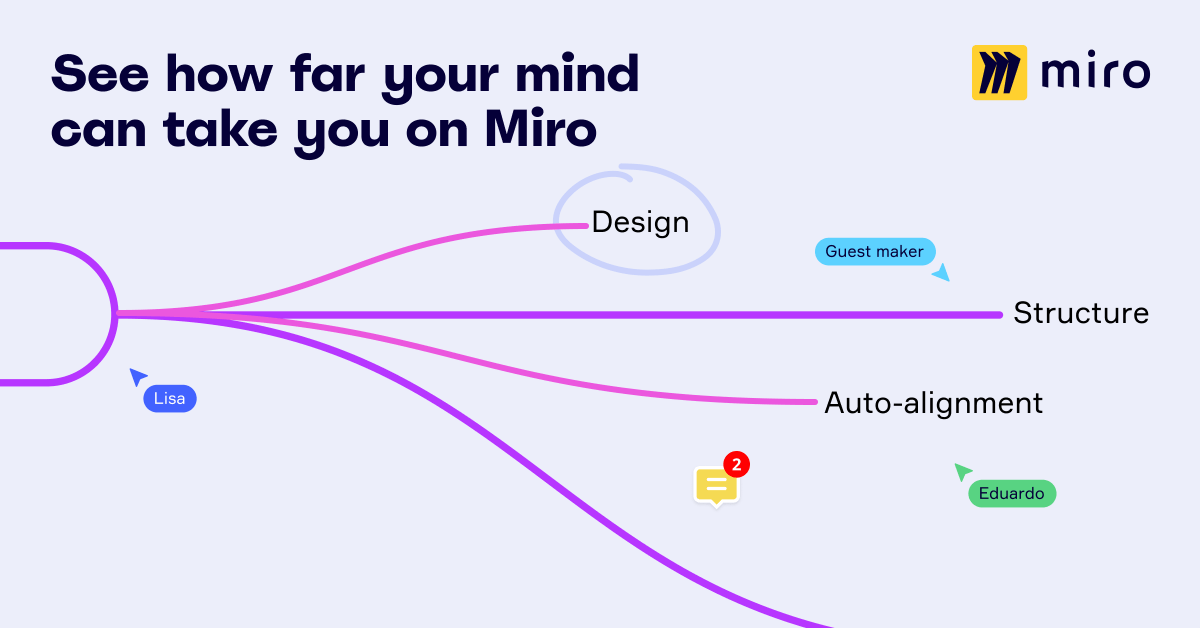 See how far your mind can take you on Miro

miro

Design

Guest maker

Structure

Lisa

Auto-alignment

2

Eduardo